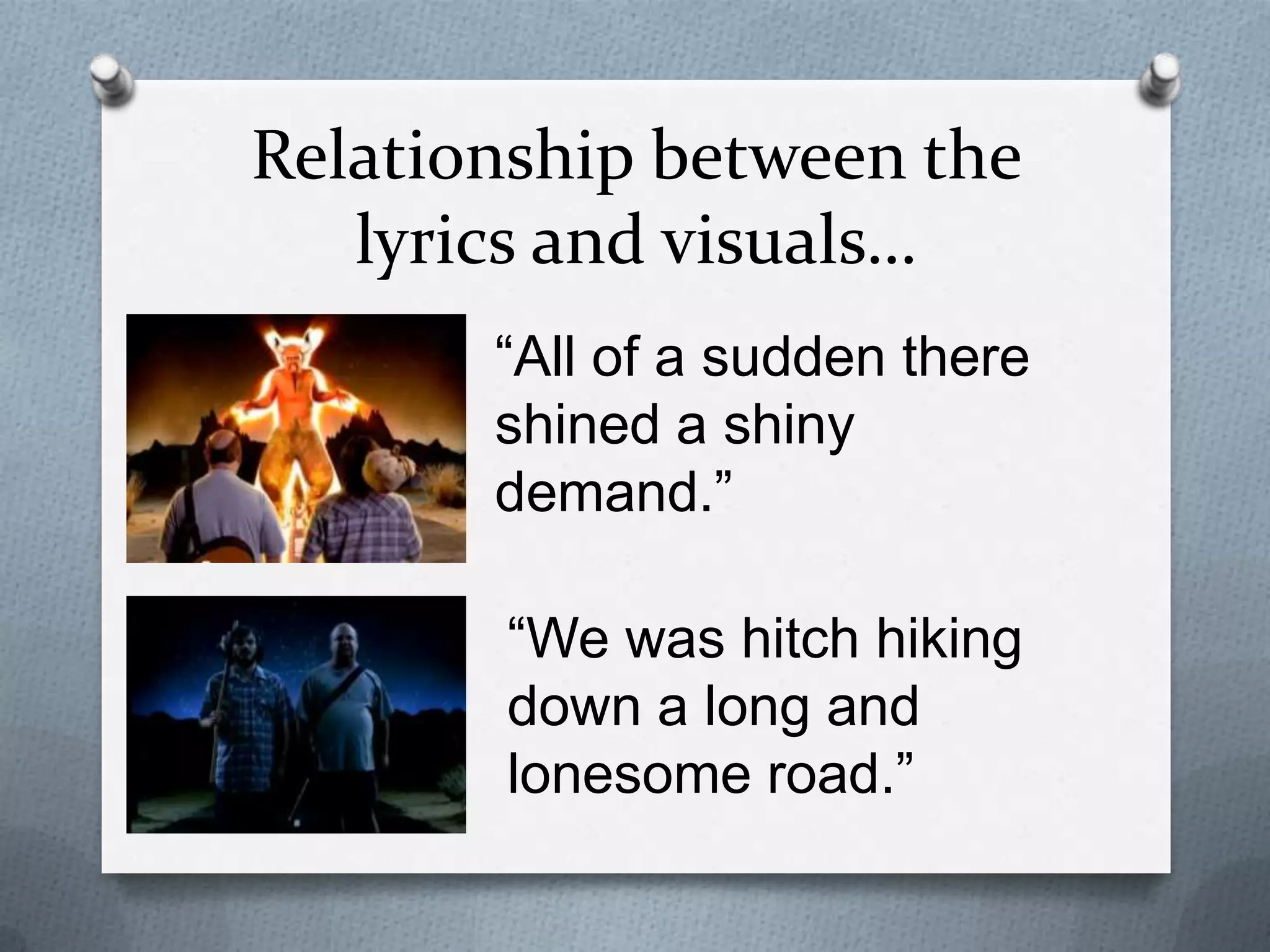 Relationship between the lyrics and visuals…

“All of a sudden there shined a shiny demand.”

“We was hitch hiking down a long and lonesome road.”